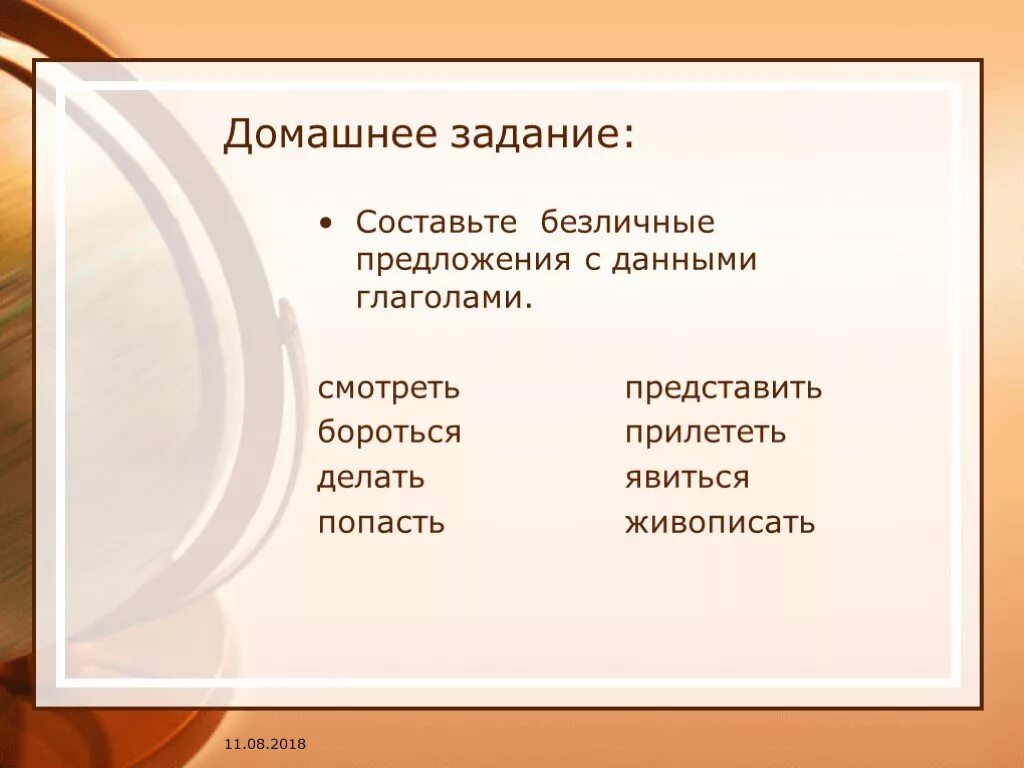 Домашнее задание:

• Составьте безличные предложения с данными глаголами.

смотреть
бороться
делать
попасть

представить
прилететь
явиться
живописать

11.08.2018